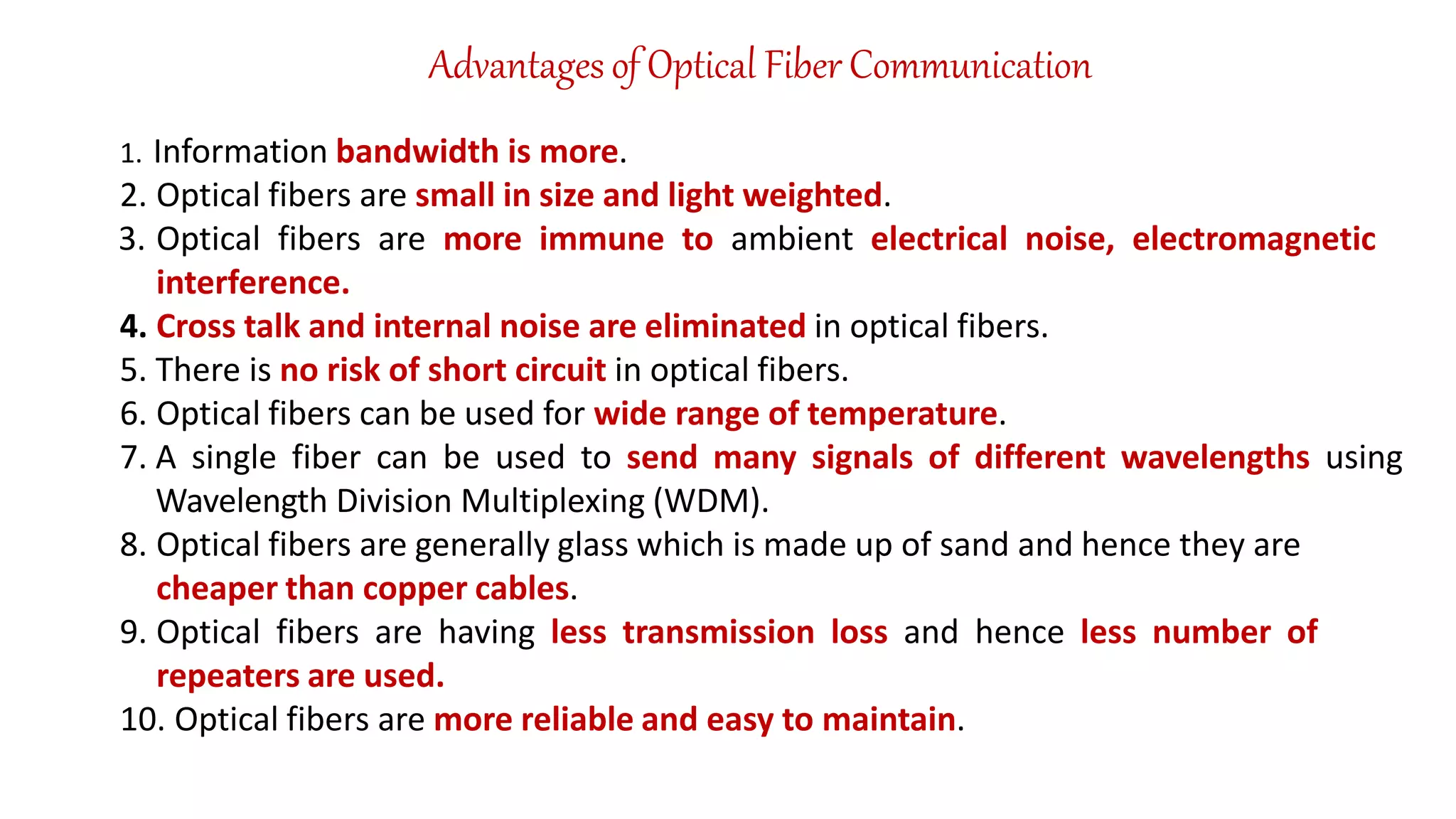 Advantages of Optical Fiber Communication

1. Information bandwidth is more.
2. Optical fibers are small in size and light weighted.
3. Optical fibers are more immune to ambient electrical noise, electromagnetic interference.
4. Cross talk and internal noise are eliminated in optical fibers.
5. There is no risk of short circuit in optical fibers.
6. Optical fibers can be used for wide range of temperature.
7. A single fiber can be used to send many signals of different wavelengths using Wavelength Division Multiplexing (WDM).
8. Optical fibers are generally glass which is made up of sand and hence they are cheaper than copper cables.
9. Optical fibers are having less transmission loss and hence less number of repeaters are used.
10. Optical fibers are more reliable and easy to maintain.